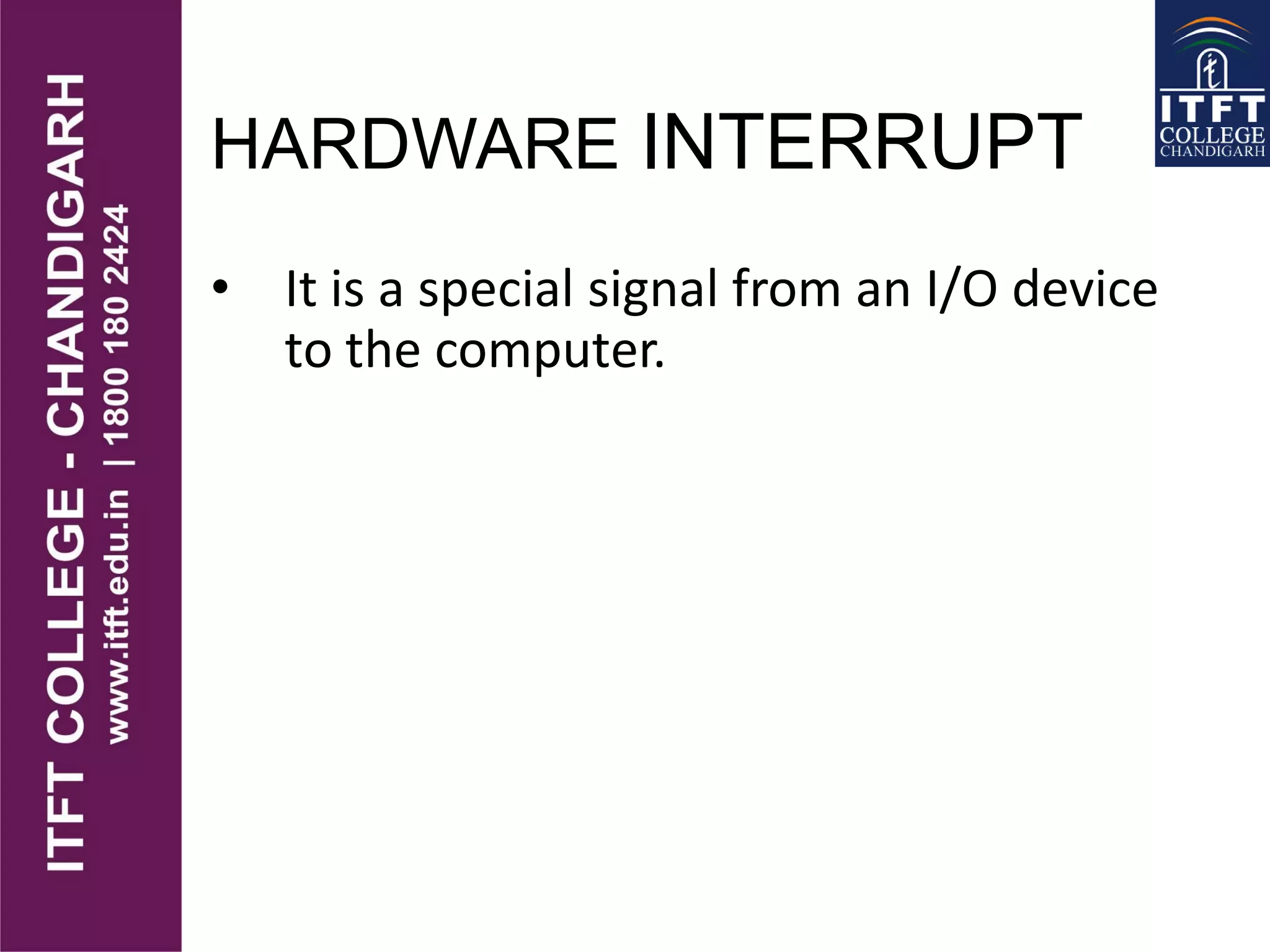 ITFT COLLEGE - CHANDIGARH
www.itft.edu.in | 1800 180 2424

HARDWARE INTERRUPT

ITFT
COLLEGE
CHANDIGARH

• It is a special signal from an I/O device to the computer.